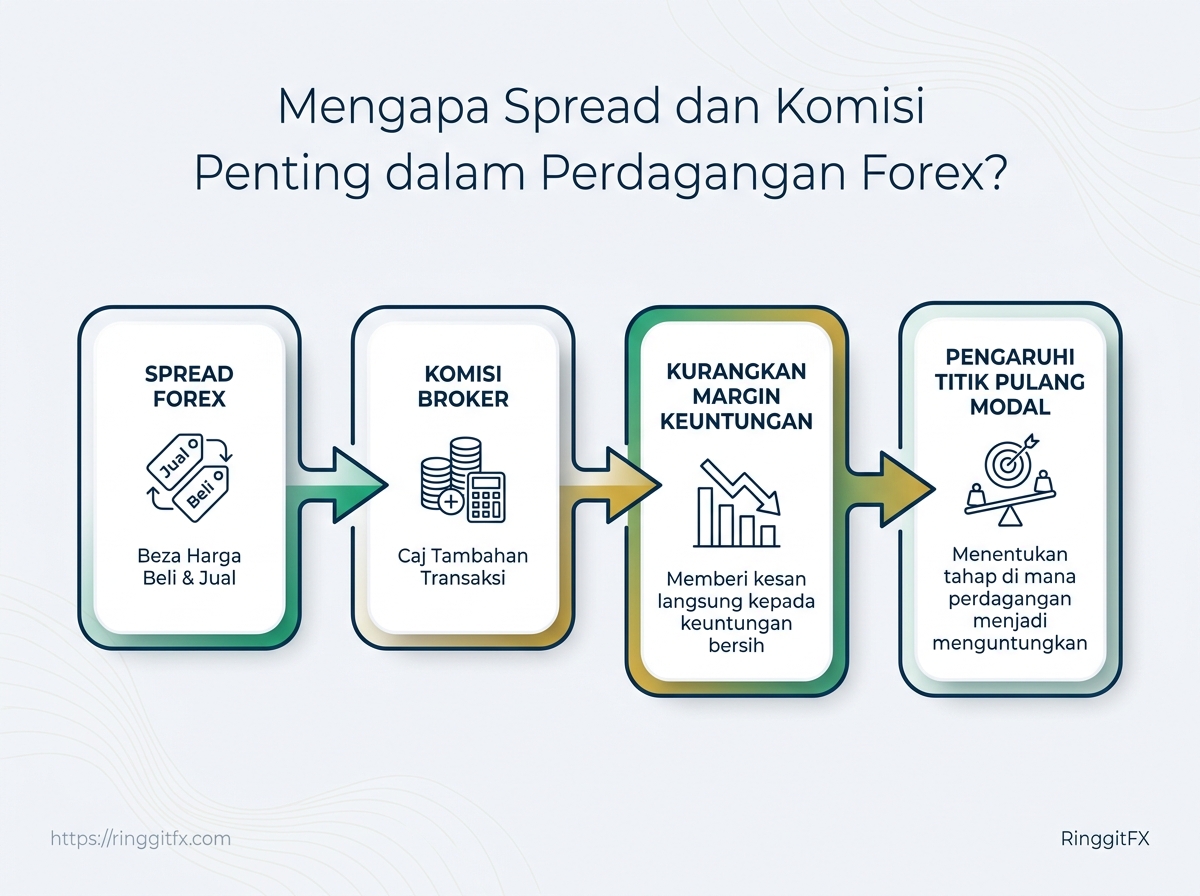 Mengapa Spread dan Komisi Penting dalam Perdagangan Forex?

SPREAD FOREX

Jual
Beli

Beza Harga Beli & Jual

KOMISI BROKER

Caj Tambahan Transaksi

KURANGKAN MARGIN KEUNTUNGAN

Memberi kesan langsung kepada keuntungan bersih

PENGARUHI TITIK PULANG MODAL

Menentukan tahap di mana perdagangan menjadi menguntungkan

https://ringgitfx.com

RinggitFX